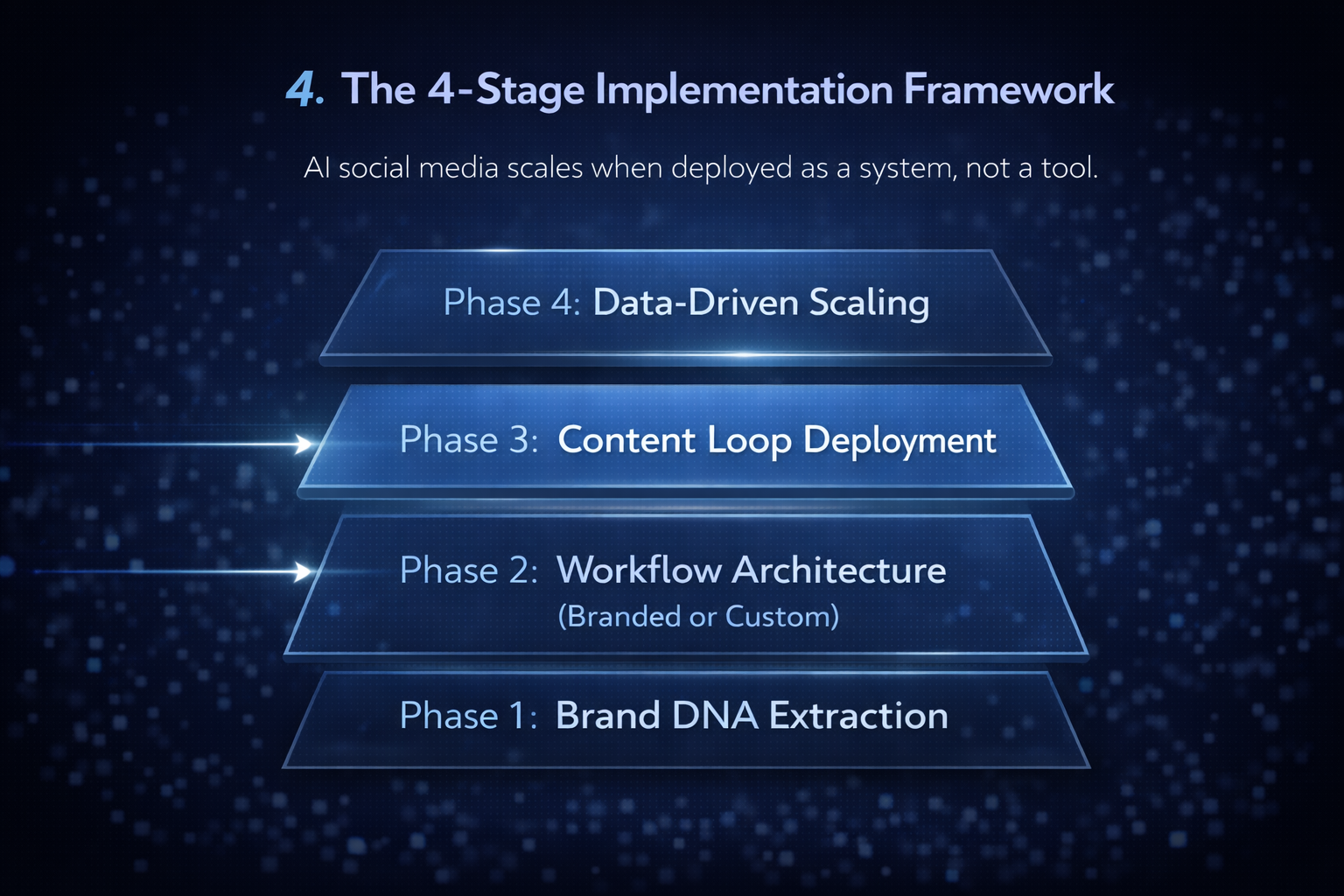 4. The 4-Stage Implementation Framework

AI social media scales when deployed as a system, not a tool.

Phase 4: Data-Driven Scaling

Phase 3: Content Loop Deployment

Phase 2: Workflow Architecture (Branded or Custom)

Phase 1: Brand DNA Extraction